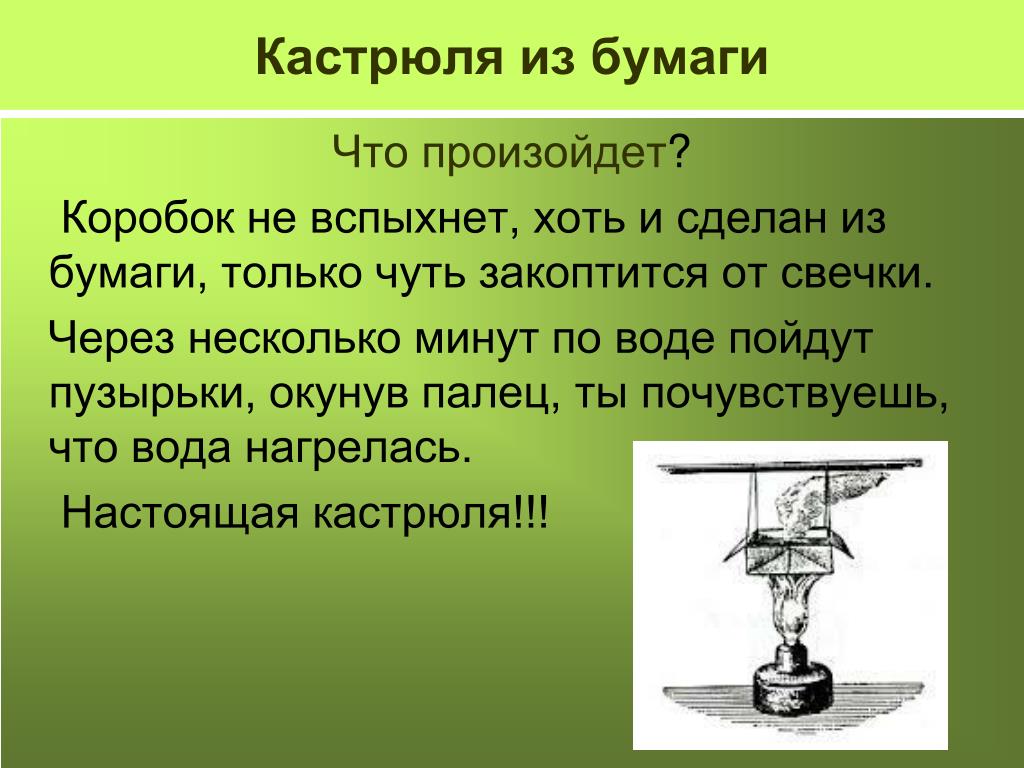 Кастрюля из бумаги

Что произойдет?

Коробок не вспыхнет, хоть и сделан из бумаги, только чуть закоптится от свечки.

Через несколько минут по воде пойдут пузырьки, окунув палец, ты почувствуешь, что вода нагрелась.

Настоящая кастрюля!!!